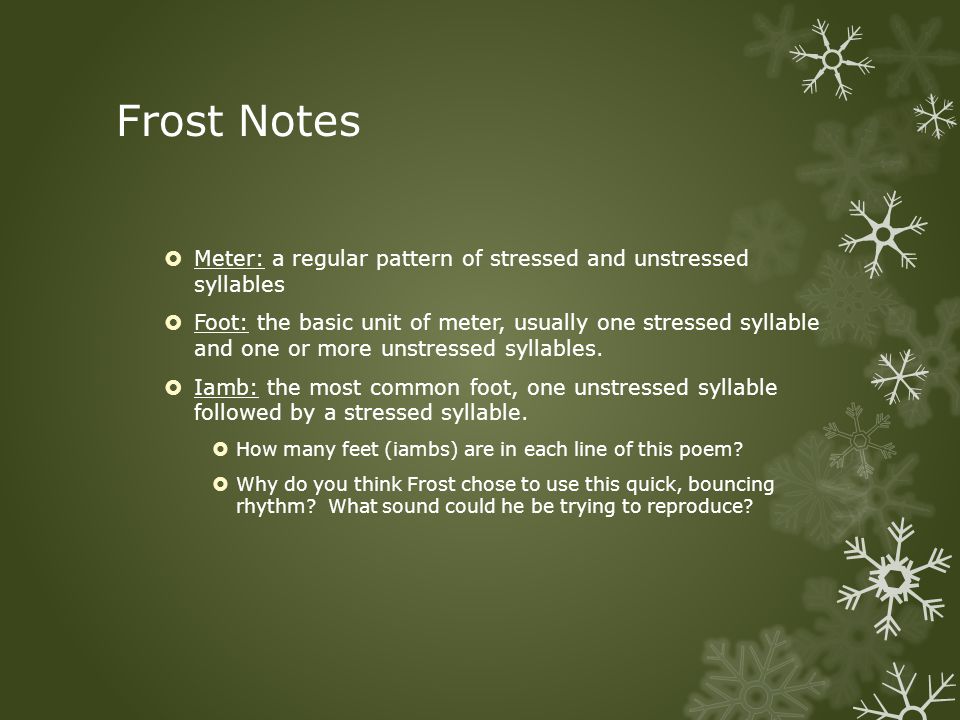 Frost Notes

Meter: a regular pattern of stressed and unstressed syllables

Foot: the basic unit of meter, usually one stressed syllable and one or more unstressed syllables.

Iamb: the most common foot, one unstressed syllable followed by a stressed syllable.

How many feet (iambs) are in each line of this poem?

Why do you think Frost chose to use this quick, bouncing rhythm? What sound could he be trying to reproduce?